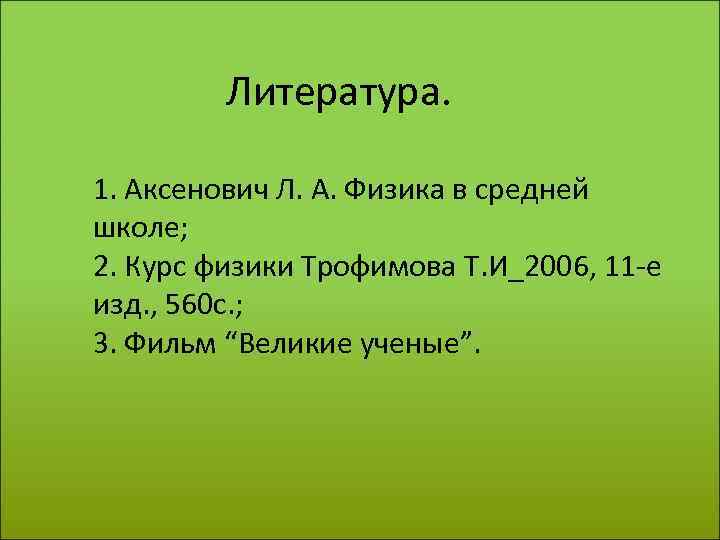 Литература.

1. Аксенович Л. А. Физика в средней школе;
2. Курс физики Трофимова Т.И_2006, 11-е изд., 560с.;
3. Фильм “Великие ученые”.